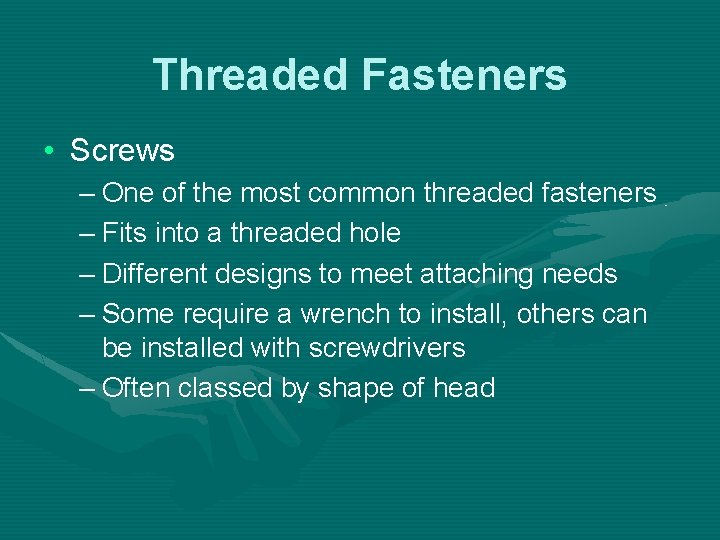 Threaded Fasteners

• Screws
– One of the most common threaded fasteners
– Fits into a threaded hole
– Different designs to meet attaching needs
– Some require a wrench to install, others can be installed with screwdrivers
– Often classed by shape of head